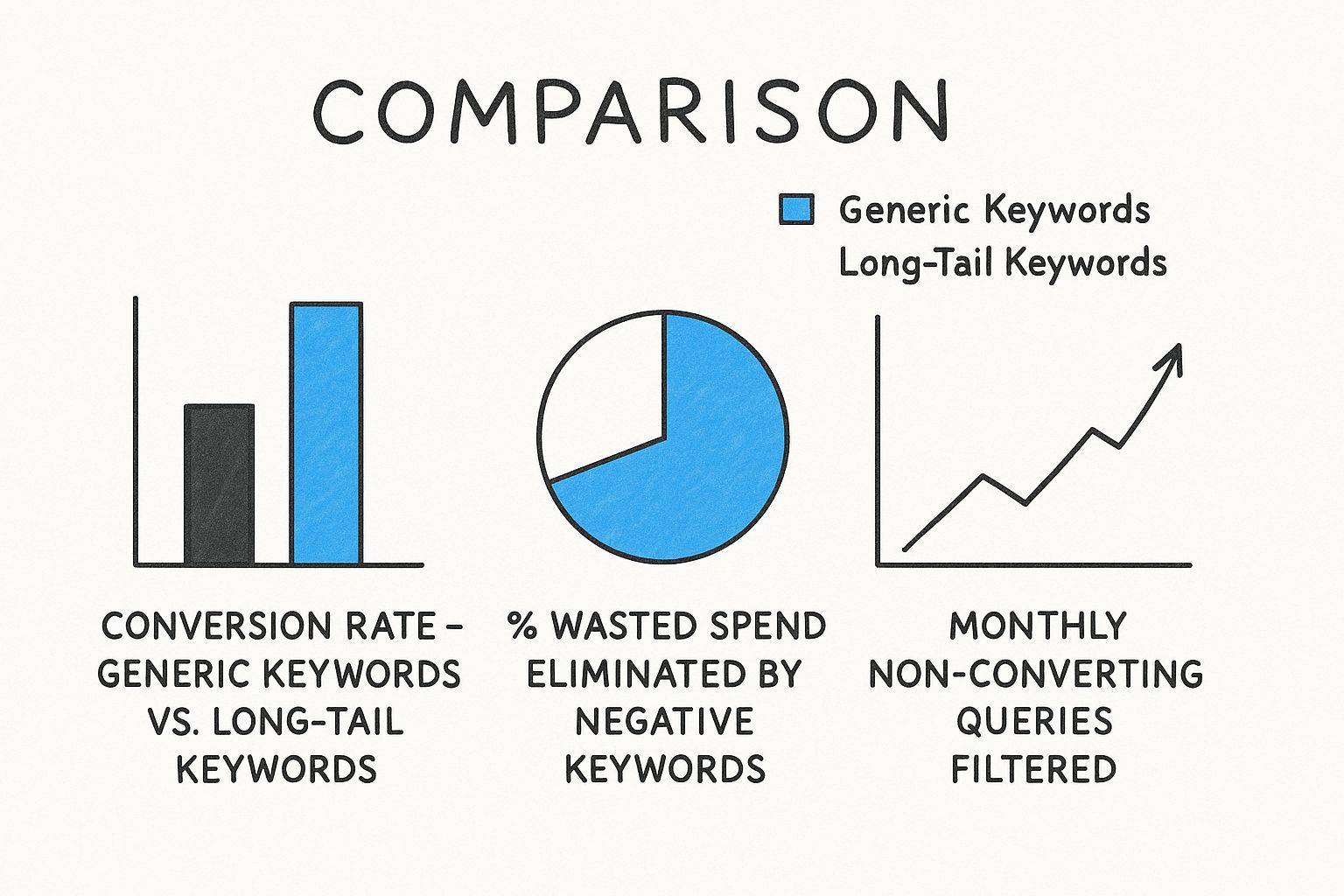 COMPARISON

Generic Keywords
Long-Tail Keywords

CONVERSION RATE – GENERIC KEYWORDS VS. LONG-TAIL KEYWORDS

% WASTED SPEND ELIMINATED BY NEGATIVE KEYWORDS

MONTHLY NON-CONVERTING QUERIES FILTERED